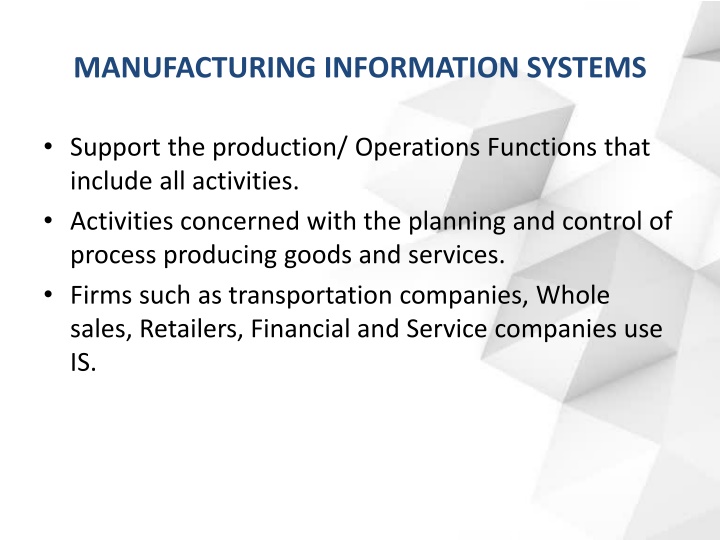 MANUFACTURING INFORMATION SYSTEMS

• Support the production/ Operations Functions that include all activities.

• Activities concerned with the planning and control of process producing goods and services.

• Firms such as transportation companies, Whole sales, Retailers, Financial and Service companies use IS.